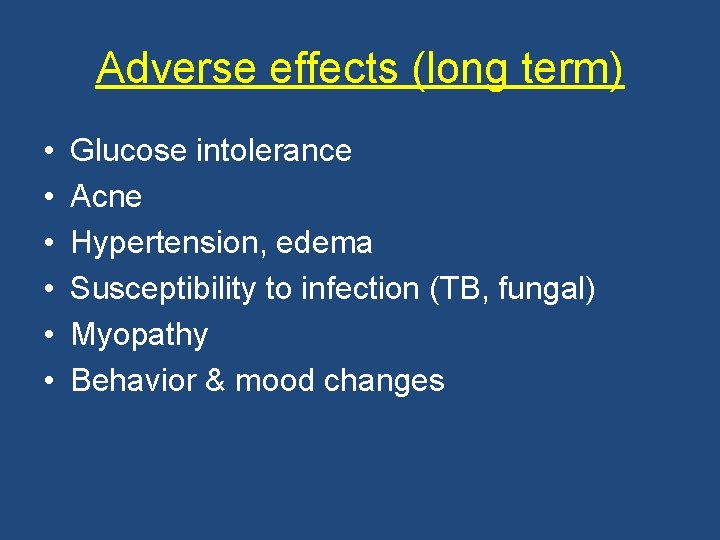 Adverse effects (long term)

• Glucose intolerance
• Acne
• Hypertension, edema
• Susceptibility to infection (TB, fungal)
• Myopathy
• Behavior & mood changes